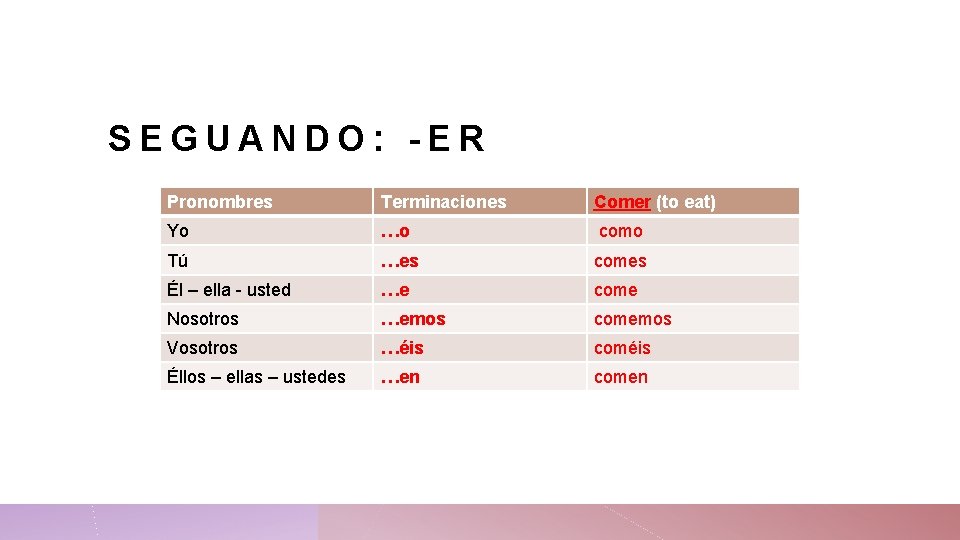 SEGUANDO: -ER

| Pronombres | Terminaciones | Comer (to eat) |
|---|---|---|
| Yo | …o | como |
| Tú | …es | comes |
| Él – ella - usted | …e | come |
| Nosotros | …emos | comemos |
| Vosotros | …éis | coméis |
| Éllos – ellas – ustedes | …en | comen |